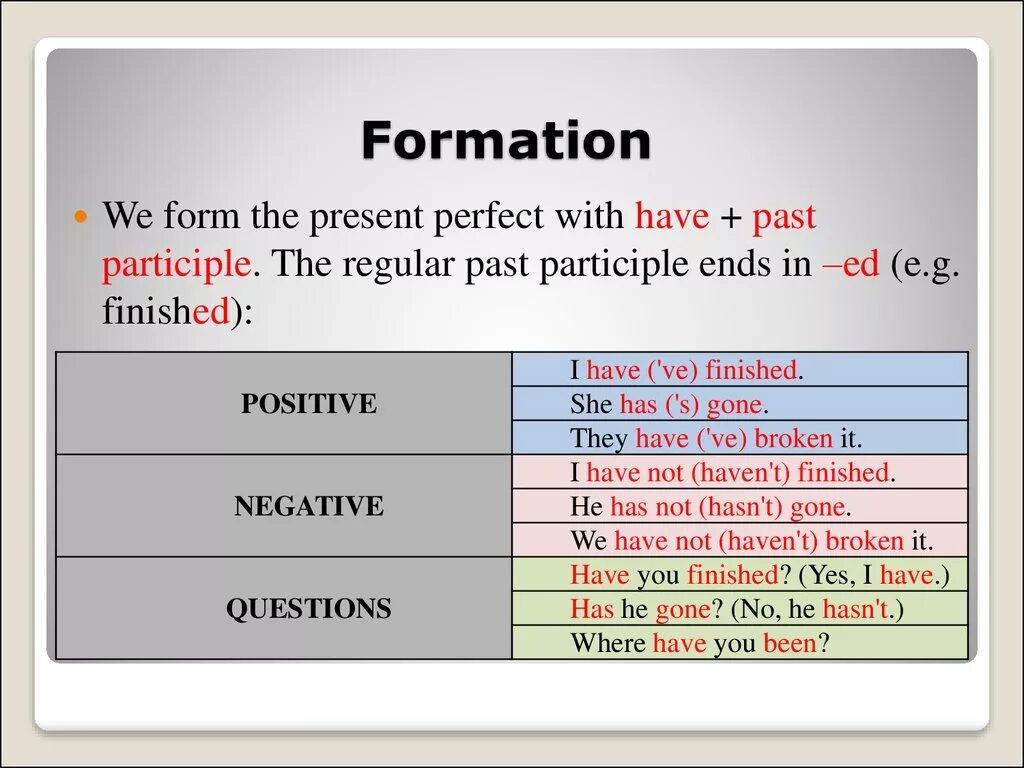 Formation

We form the present perfect with have + past participle. The regular past participle ends in –ed (e.g. finished):

| | |
|---|---|
| POSITIVE | I have ('ve) finished. |
| | She has ('s) gone. |
| | They have ('ve) broken it. |
| NEGATIVE | I have not (haven't) finished. |
| | He has not (hasn't) gone. |
| | We have not (haven't) broken it. |
| QUESTIONS | Have you finished? (Yes, I have.) |
| | Has he gone? (No, he hasn't.) |
| | Where have you been? |